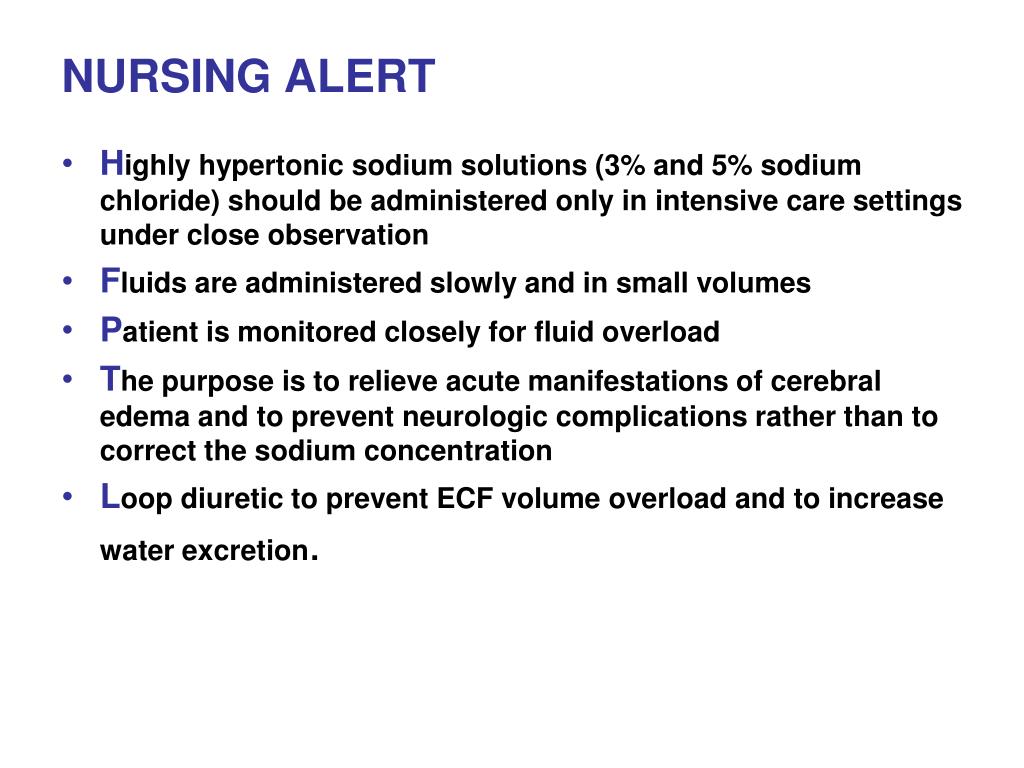 NURSING ALERT

• Highly hypertonic sodium solutions (3% and 5% sodium chloride) should be administered only in intensive care settings under close observation

• Fluids are administered slowly and in small volumes

• Patient is monitored closely for fluid overload

• The purpose is to relieve acute manifestations of cerebral edema and to prevent neurologic complications rather than to correct the sodium concentration

• Loop diuretic to prevent ECF volume overload and to increase water excretion.